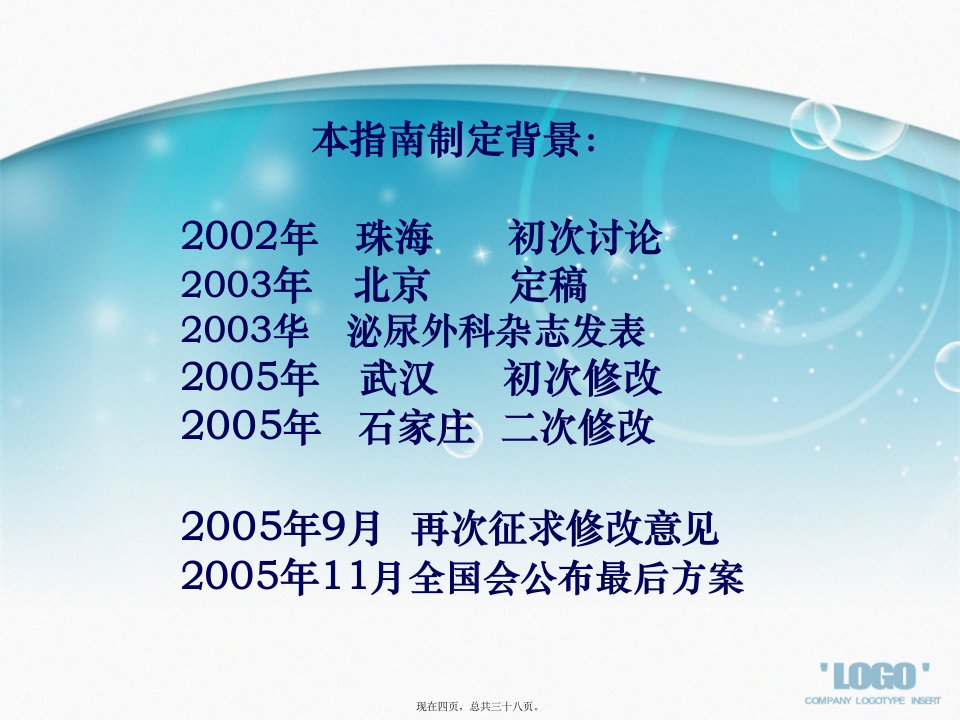 本指南制定背景：

2002年　珠海　　初次讨论
2003年　北京　　定稿
2003华　泌尿外科杂志发表
2005年　武汉　　初次修改
2005年　石家庄　二次修改

2005年9月　再次征求修改意见
2005年11月全国会公布最后方案

'LOGO'
COMPANY LOGOTYPE INSERT

现在四页，总共三十八页。